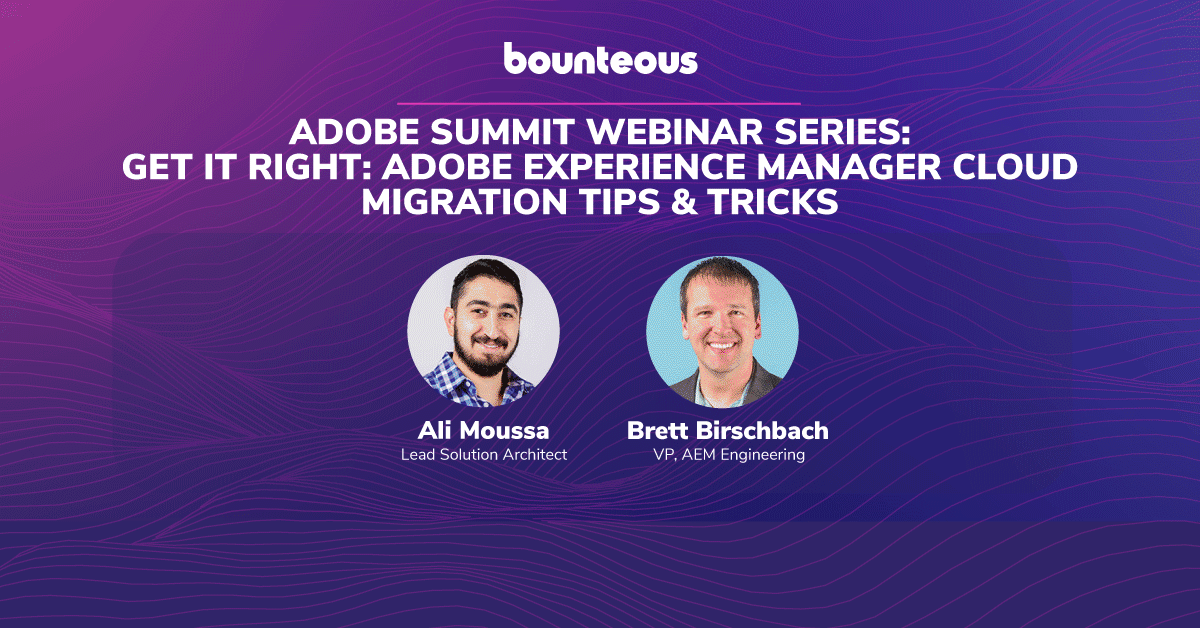 bounteous

ADOBE SUMMIT WEBINAR SERIES: GET IT RIGHT: ADOBE EXPERIENCE MANAGER CLOUD MIGRATION TIPS & TRICKS

Ali Moussa
Lead Solution Architect

Brett Birschbach
VP, AEM Engineering